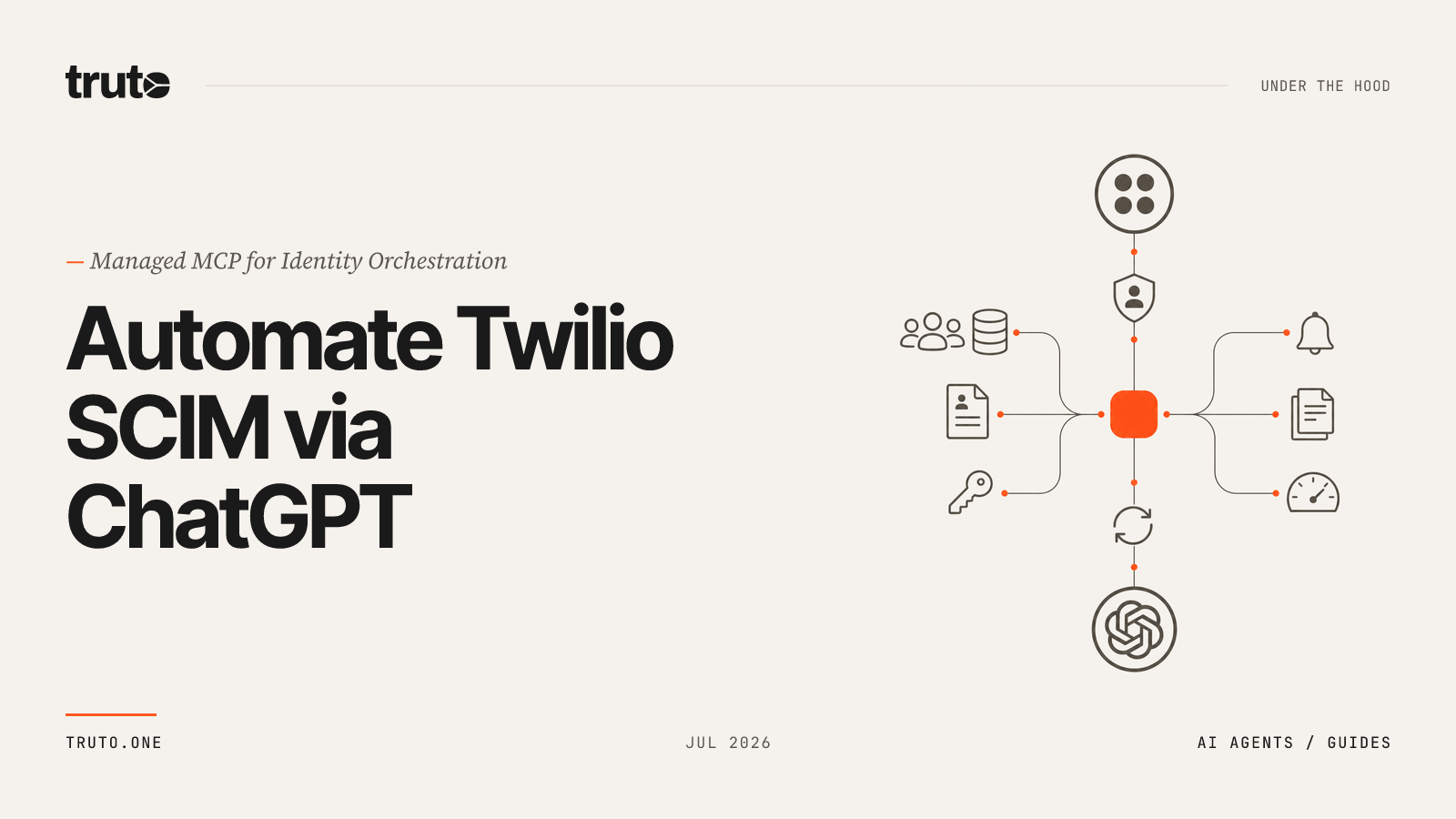 truto

UNDER THE HOOD

— Managed MCP for Identity Orchestration

Automate Twilio SCIM via ChatGPT

TRUTO.ONE

JUL 2026

AI AGENTS / GUIDES